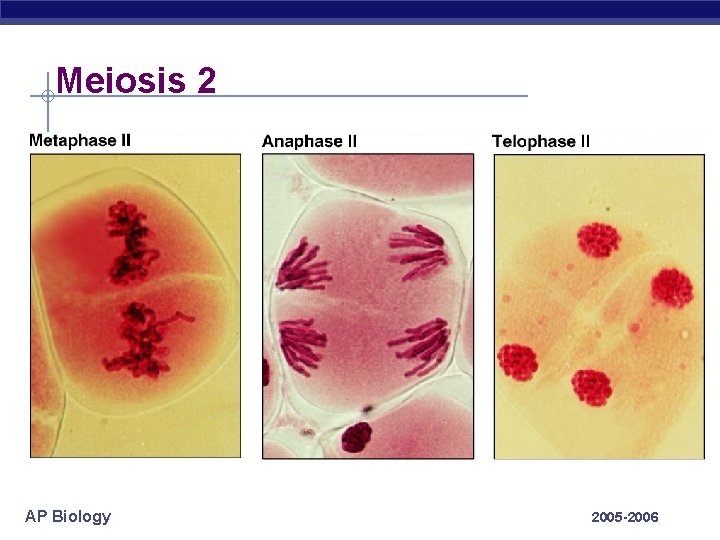 Meiosis 2

Metaphase II

Anaphase II

Telophase II

AP Biology

2005-2006